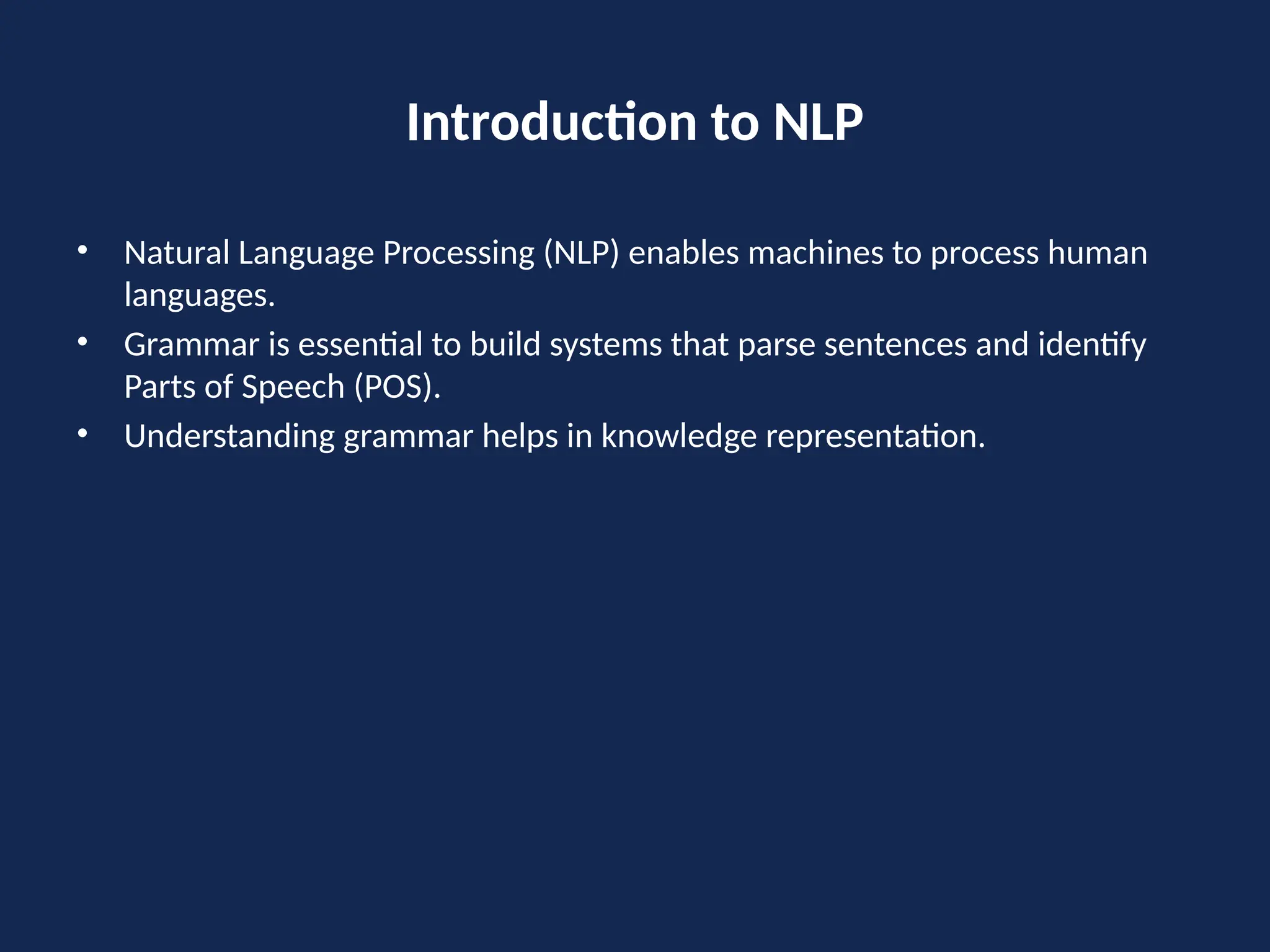 Introduction to NLP

• Natural Language Processing (NLP) enables machines to process human languages.
• Grammar is essential to build systems that parse sentences and identify Parts of Speech (POS).
• Understanding grammar helps in knowledge representation.